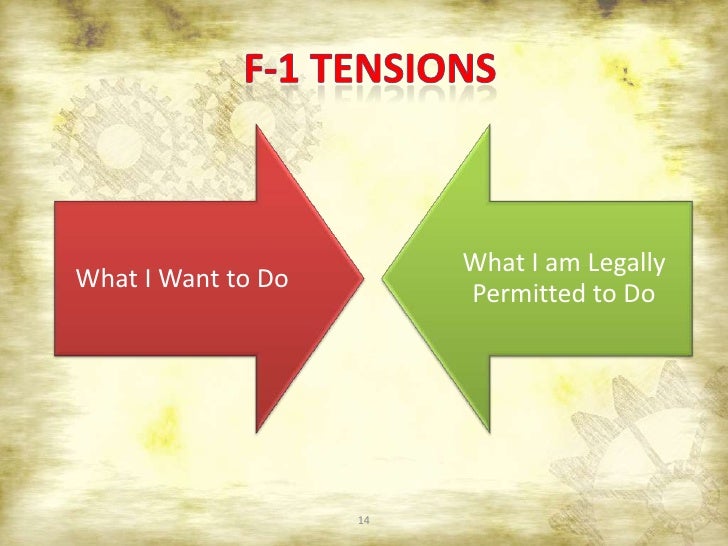 F-1 TENSIONS

What I Want to Do

What I am Legally Permitted to Do

14